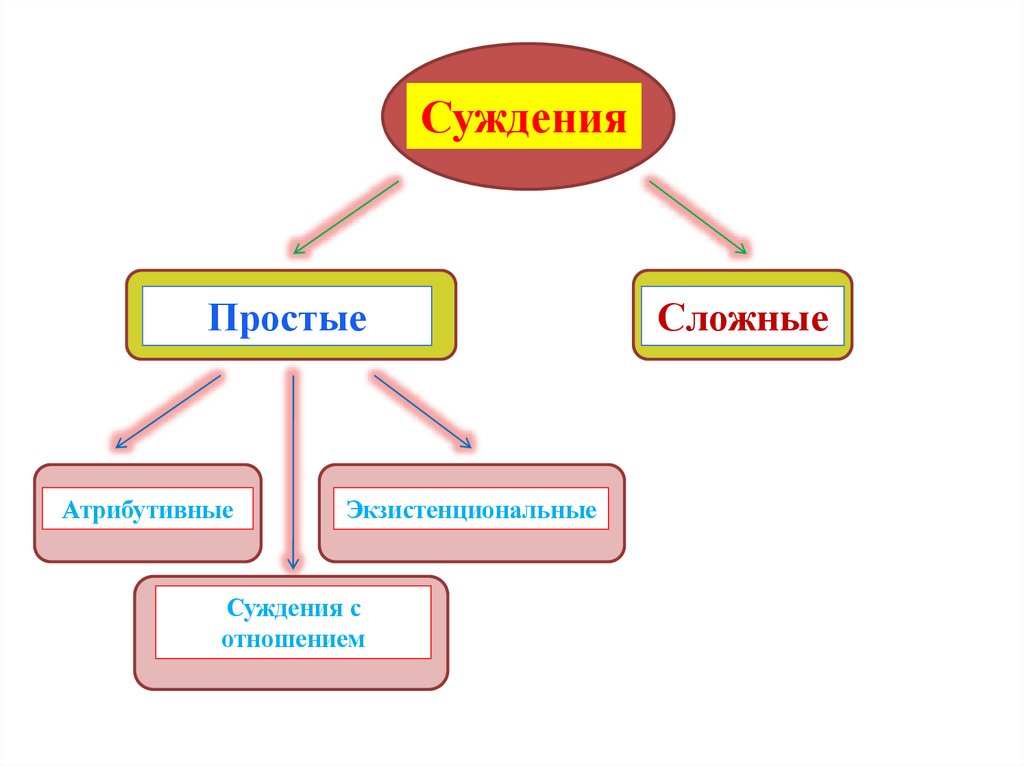 Суждения

Простые

Сложные

Атрибутивные

Экзистенциональные

Суждения с отношением